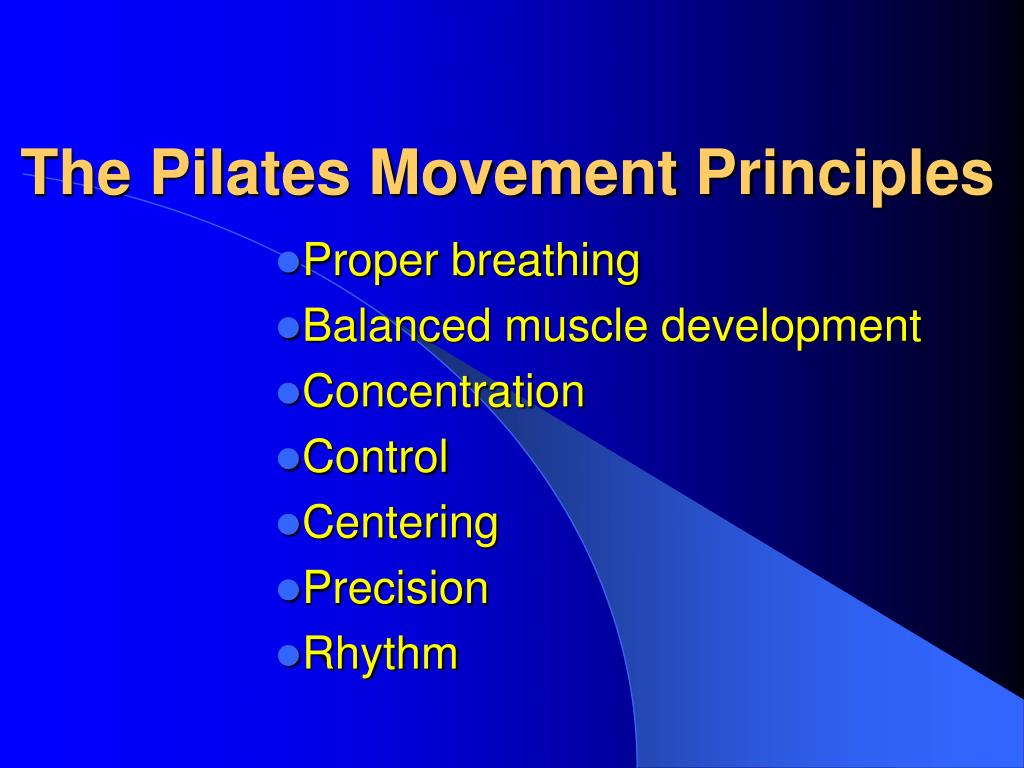 The Pilates Movement Principles

- Proper breathing
- Balanced muscle development
- Concentration
- Control
- Centering
- Precision
- Rhythm